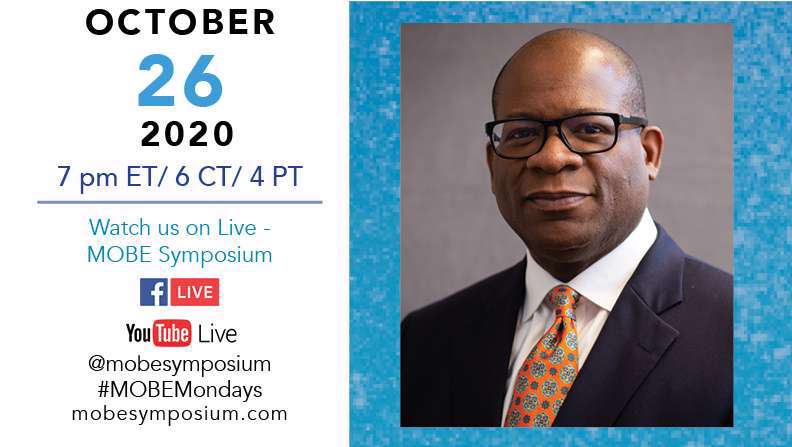 OCTOBER
26
2020
7 pm ET/ 6 CT/ 4 PT

Watch us on Live - MOBE Symposium

f LIVE

YouTube Live
@mobesymposium
#MOBEMondays
mobesymposium.com